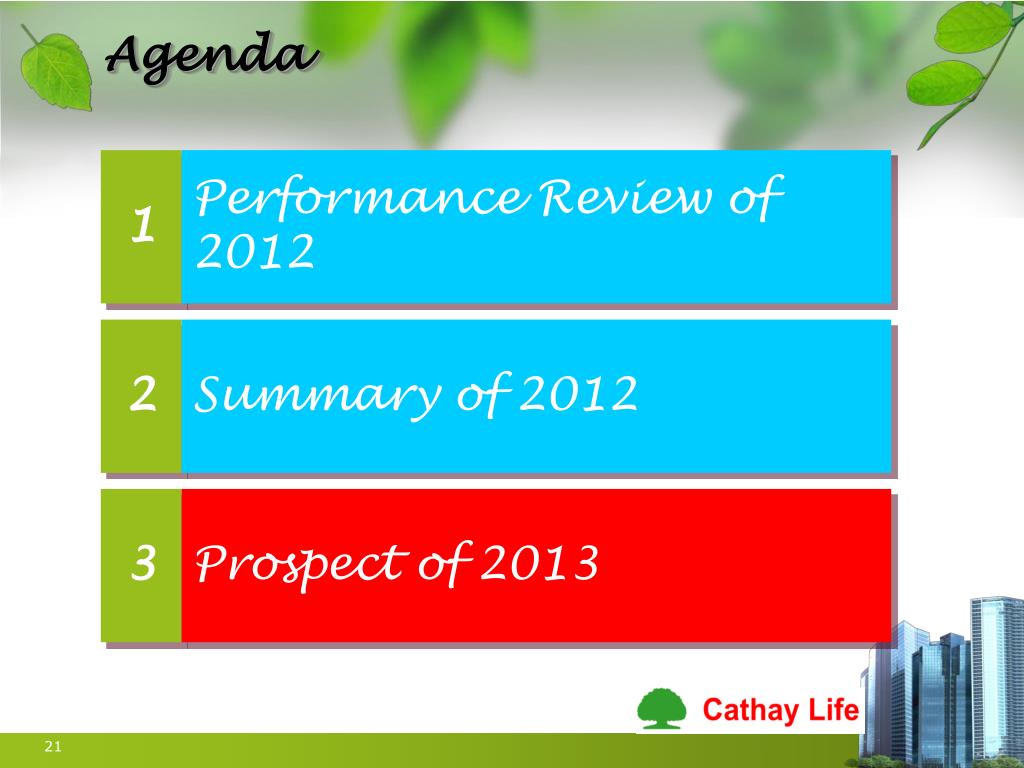 Agenda

1 Performance Review of 2012

2 Summary of 2012

3 Prospect of 2013

Cathay Life

21